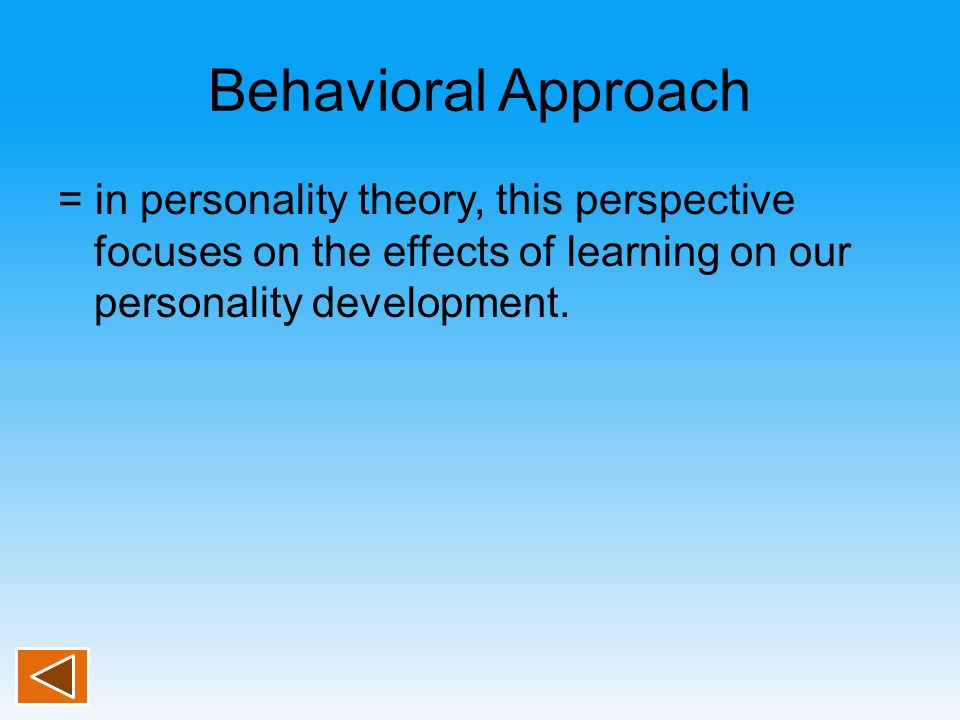 Behavioral Approach

= in personality theory, this perspective focuses on the effects of learning on our personality development.